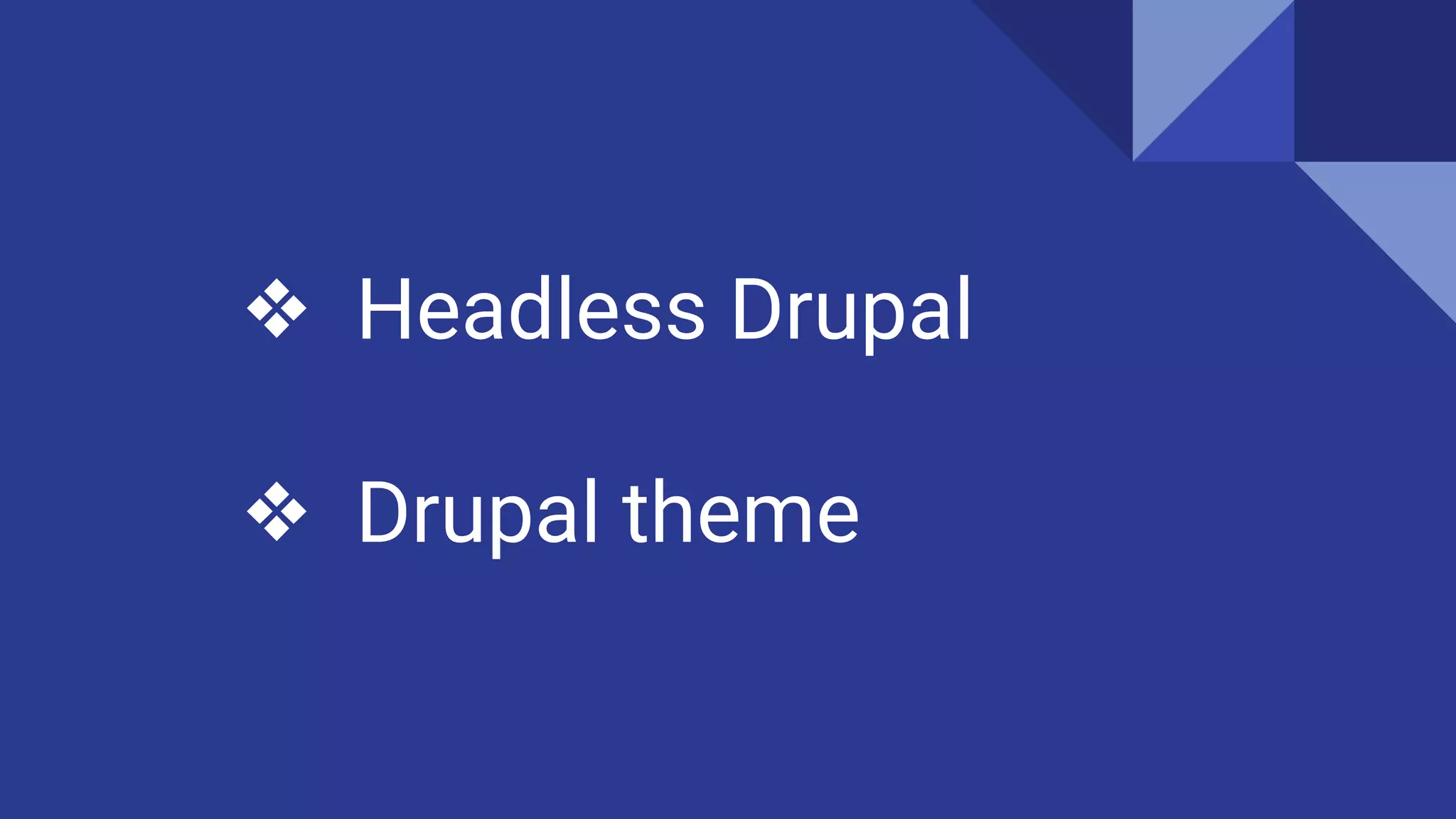 ❖ Headless Drupal

❖ Drupal theme